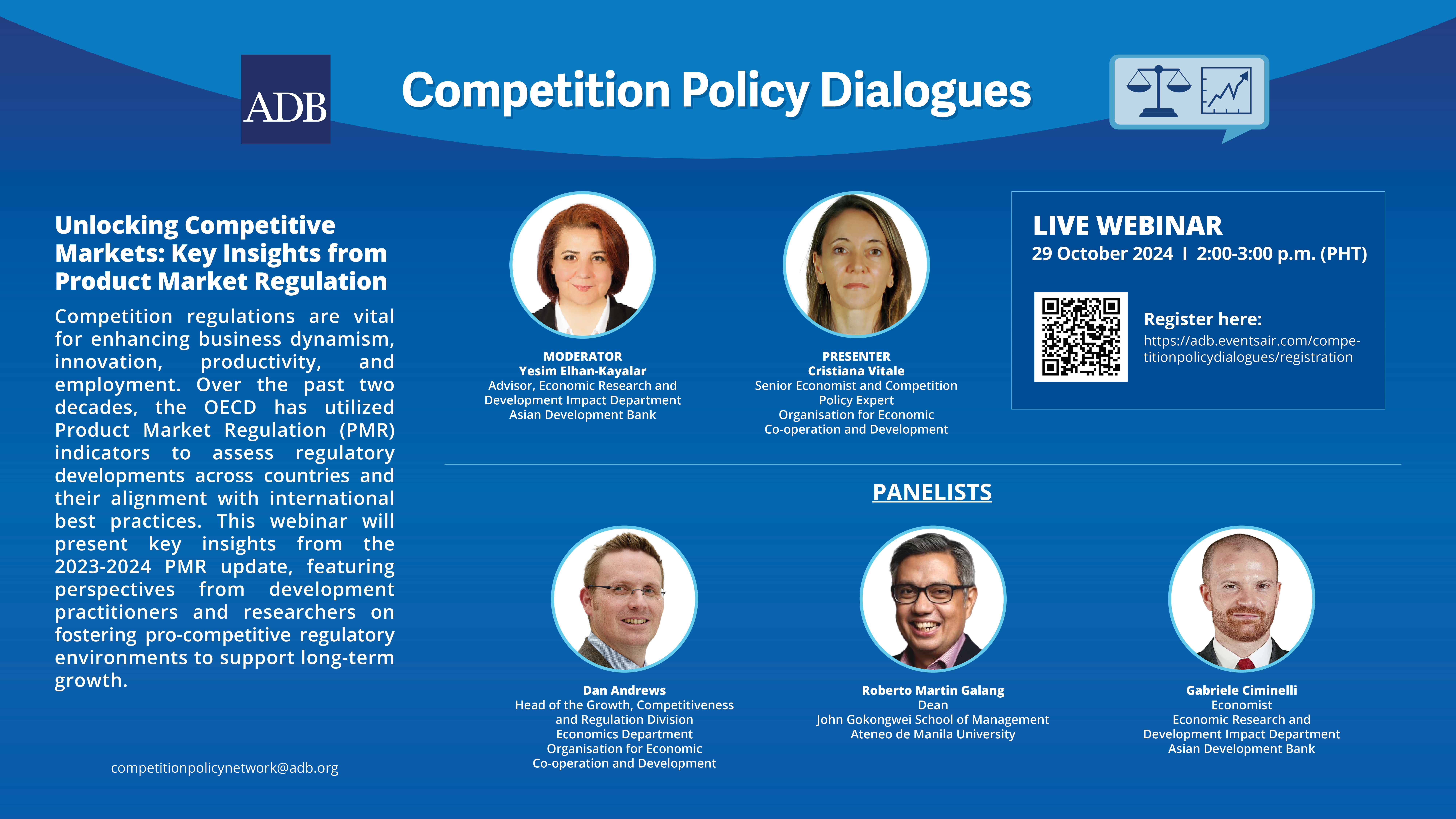 ADB

Competition Policy Dialogues

Unlocking Competitive Markets: Key Insights from Product Market Regulation

Competition regulations are vital for enhancing business dynamism, innovation, productivity, and employment. Over the past two decades, the OECD has utilized Product Market Regulation (PMR) indicators to assess regulatory developments across countries and their alignment with international best practices. This webinar will present key insights from the 2023-2024 PMR update, featuring perspectives from development practitioners and researchers on fostering pro-competitive regulatory environments to support long-term growth.

competitionpolicynetwork@adb.org

MODERATOR
Yesim Elhan-Kayalar
Advisor, Economic Research and Development Impact Department
Asian Development Bank

PRESENTER
Cristiana Vitale
Senior Economist and Competition Policy Expert
Organisation for Economic Co-operation and Development

LIVE WEBINAR
29 October 2024 I 2:00-3:00 p.m. (PHT)

Register here:
https://adb.eventsair.com/competitionpolicydialogues/registration

PANELISTS

Dan Andrews
Head of the Growth, Competitiveness and Regulation Division
Economics Department
Organisation for Economic Co-operation and Development

Roberto Martin Galang
Dean
John Gokongwei School of Management
Ateneo de Manila University

Gabriele Ciminelli
Economist
Economic Research and Development Impact Department
Asian Development Bank